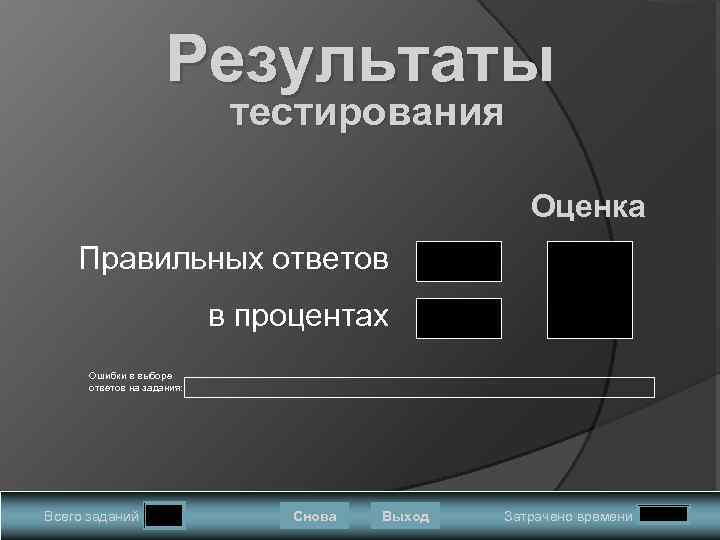 Результаты
тестирования

Оценка

Правильных ответов

в процентах

Ошибки в выборе ответов на задания:

Всего заданий

Снова

Выход

Затрачено времени